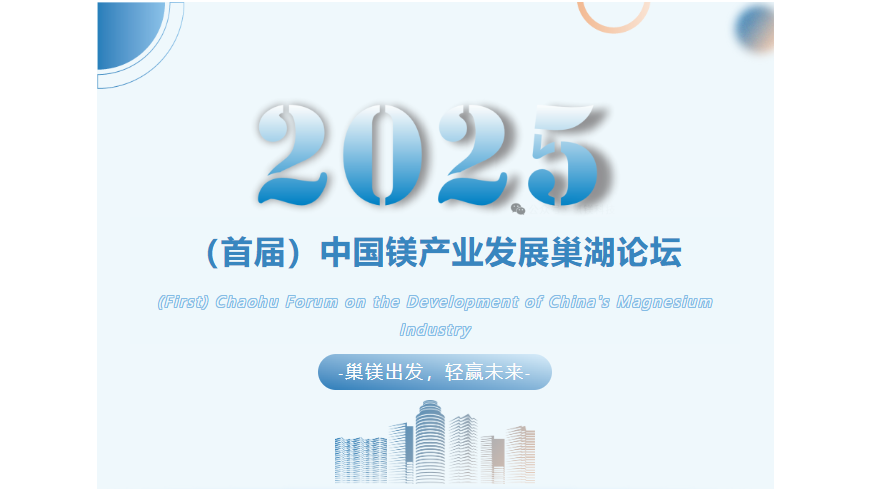 2025

（首届）中国镁产业发展巢湖论坛

(First) Chaohu Forum on the Development of China's Magnesium Industry

-巢镁出发，轻赢未来-